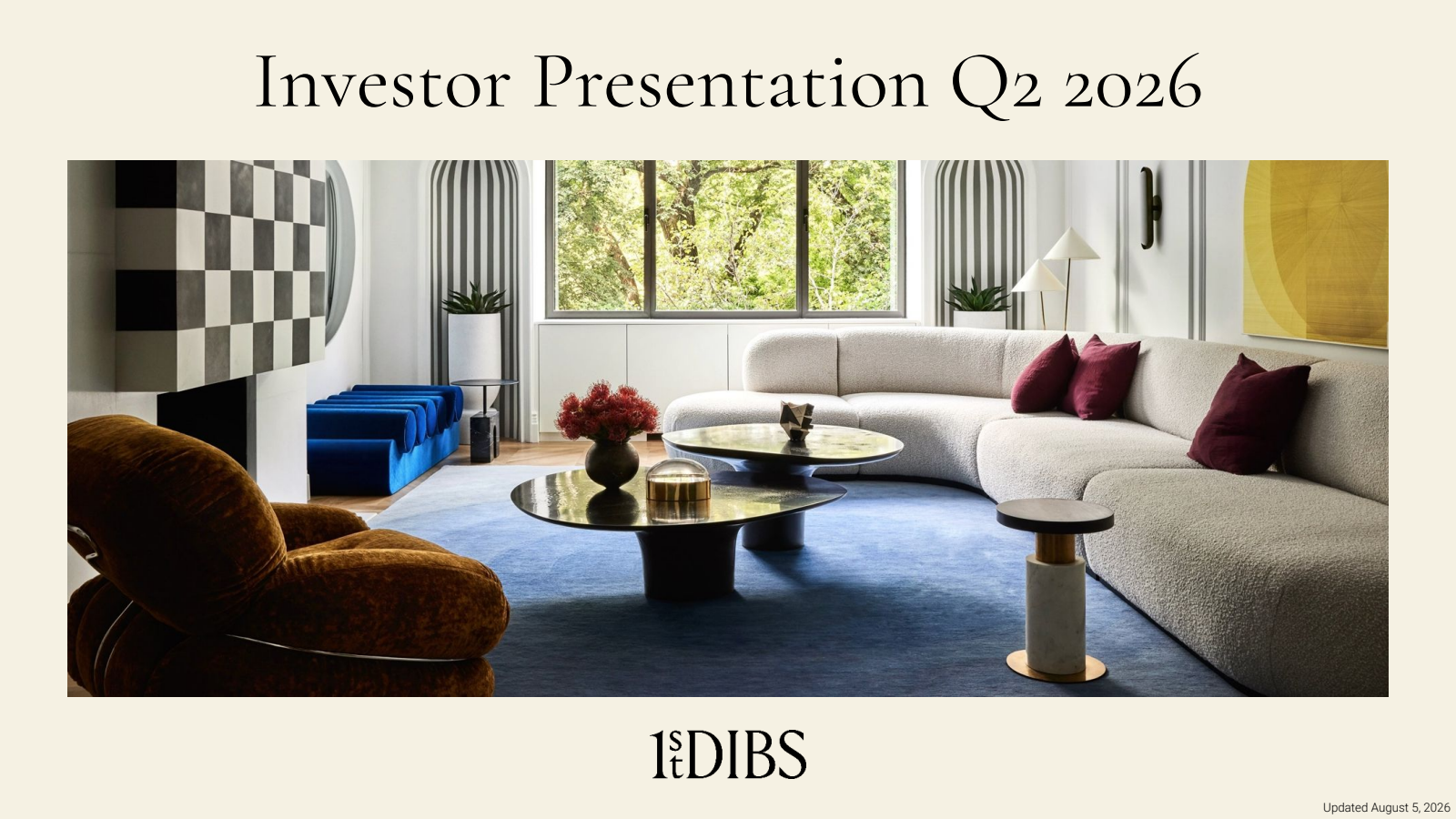 Investor Presentation Q2 2026

1stDIBS

Updated August 5, 2026